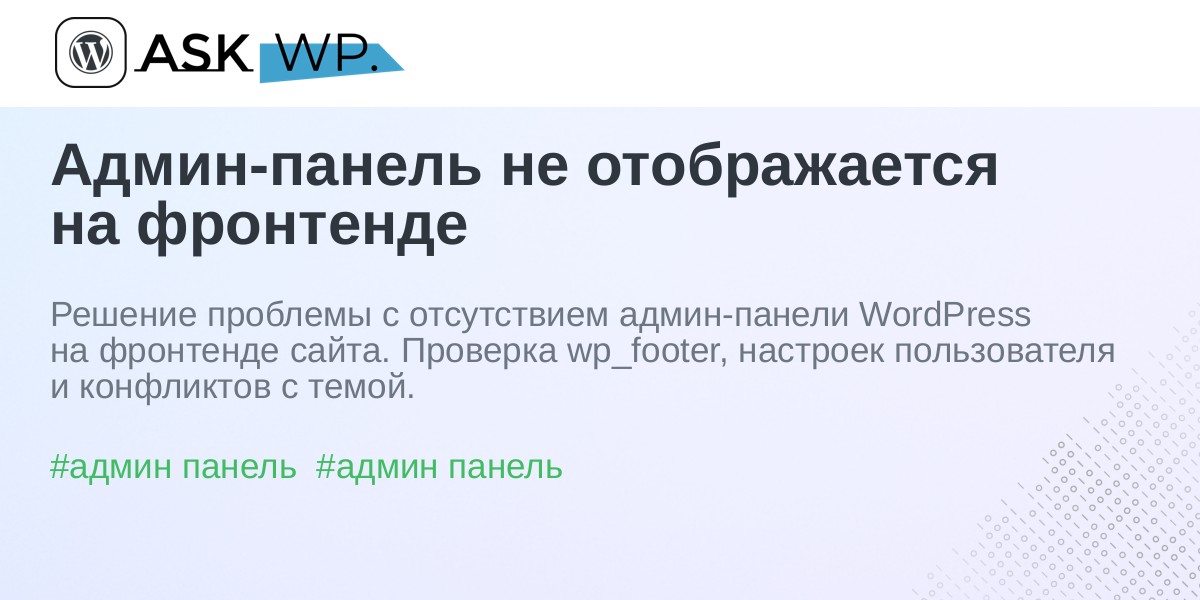 ASK WP.

Админ-панель не отображается на фронтенде

Решение проблемы с отсутствием админ-панели WordPress на фронтенде сайта. Проверка wp_footer, настроек пользователя и конфликтов с темой.

#админ панель #админ панель